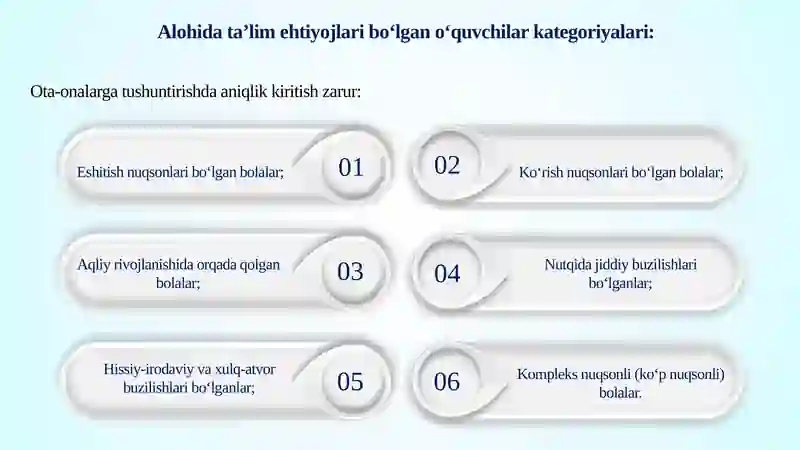 Alohida ta’lim ehtiyojlari bo‘lgan o‘quvchilar kategoriyalari:

Ota-onalarga tushuntirishda aniqlik kiritish zarur:

Eshitish nuqsonlari bo‘lgan bolalar;

01

02

Ko‘rish nuqsonlari bo‘lgan bolalar;

Aqliy rivojlanishida orqada qolgan bolalar;

03

04

Nutqida jiddiy buzilishlari bo‘lganlar;

Hissiy-irodaviy va xulq-atvor buzilishlari bo‘lganlar;

05

06

Kompleks nuqsonli (ko‘p nuqsonli) bolalar.